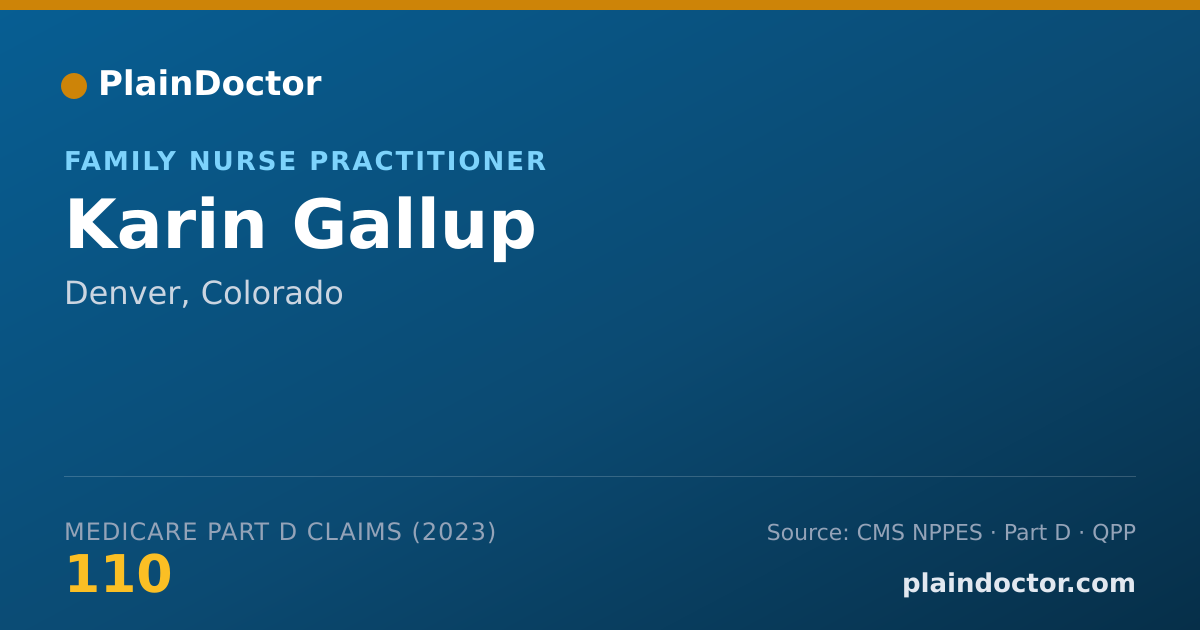 PlainDoctor

FAMILY NURSE PRACTITIONER

Karin Gallup

Denver, Colorado

MEDICARE PART D CLAIMS (2023)

110

Source: CMS NPPES · Part D · QPP

plaindoctor.com